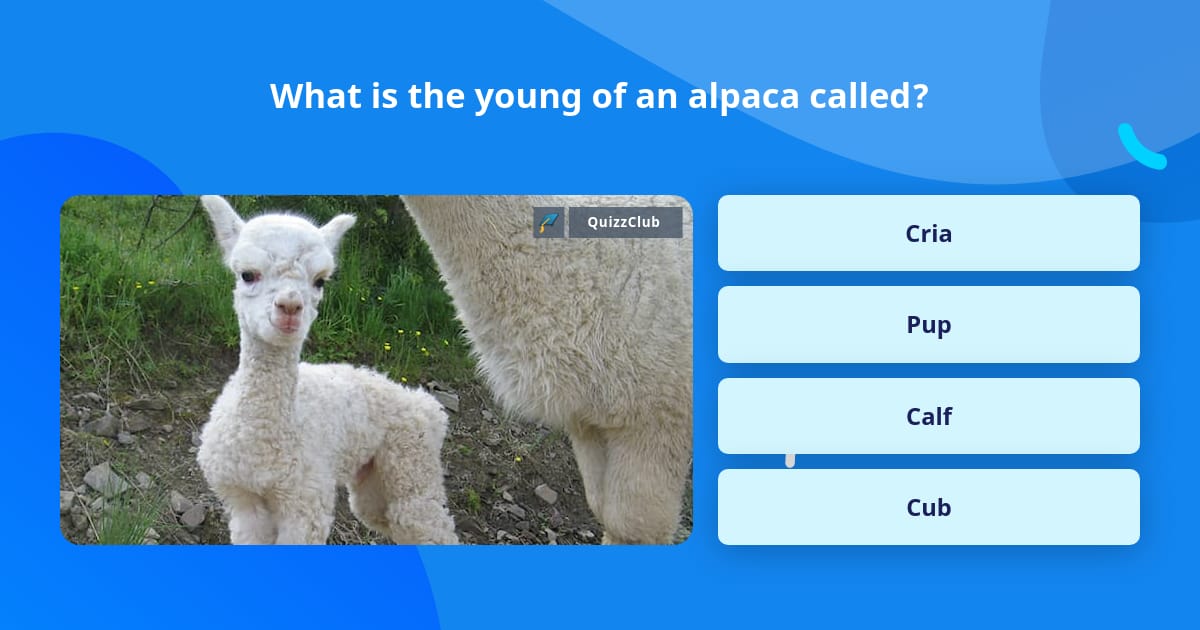 What is the young of an alpaca called?

QuizzClub

Cria

Pup

Calf

Cub